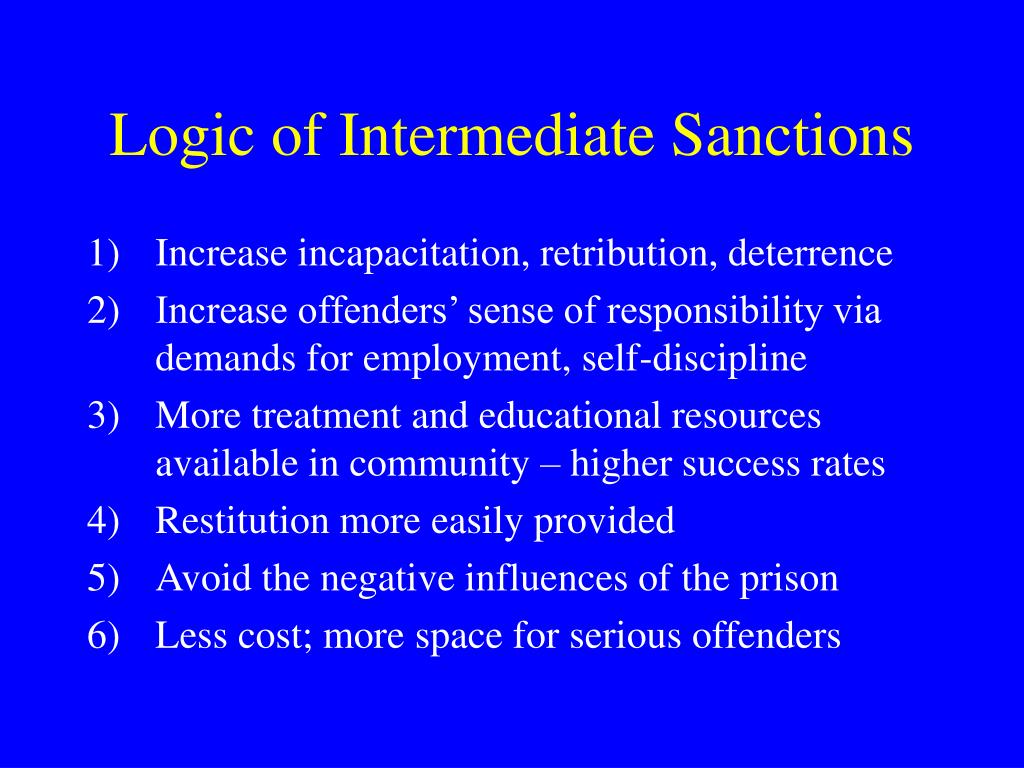 Logic of Intermediate Sanctions

1) Increase incapacitation, retribution, deterrence
2) Increase offenders’ sense of responsibility via demands for employment, self-discipline
3) More treatment and educational resources available in community – higher success rates
4) Restitution more easily provided
5) Avoid the negative influences of the prison
6) Less cost; more space for serious offenders